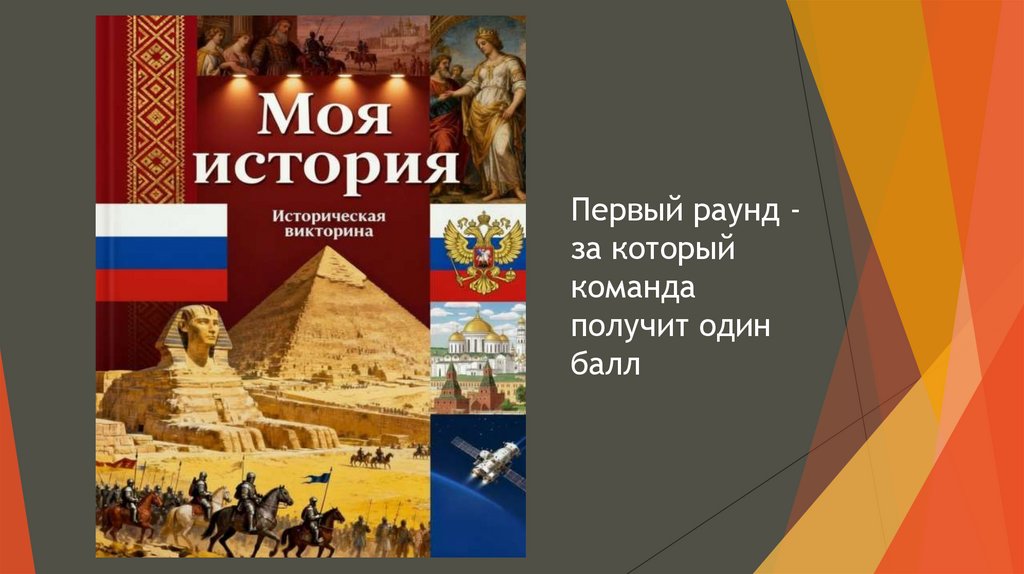 Моя история
Историческая викторина

Первый раунд - за который команда получит один балл